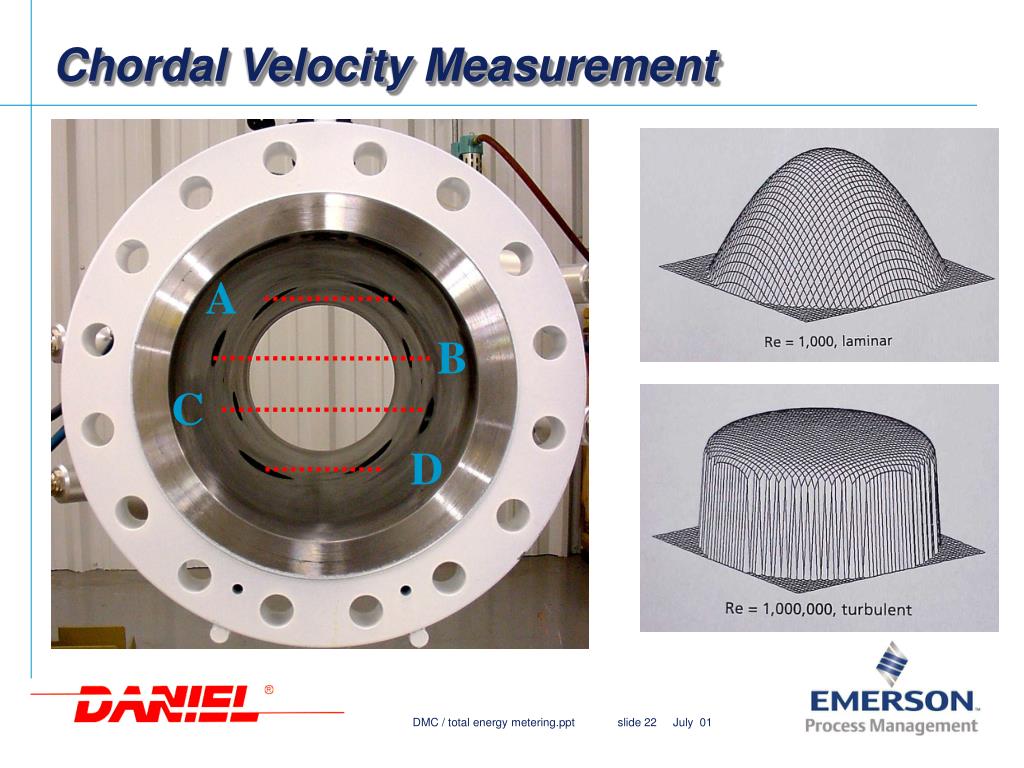 Chordal Velocity Measurement

A

B

C

D

Re = 1,000, laminar

Re = 1,000,000, turbulent

DANIEL ®

DMC / total energy metering.ppt slide 22 July 01

EMERSON.
Process Management